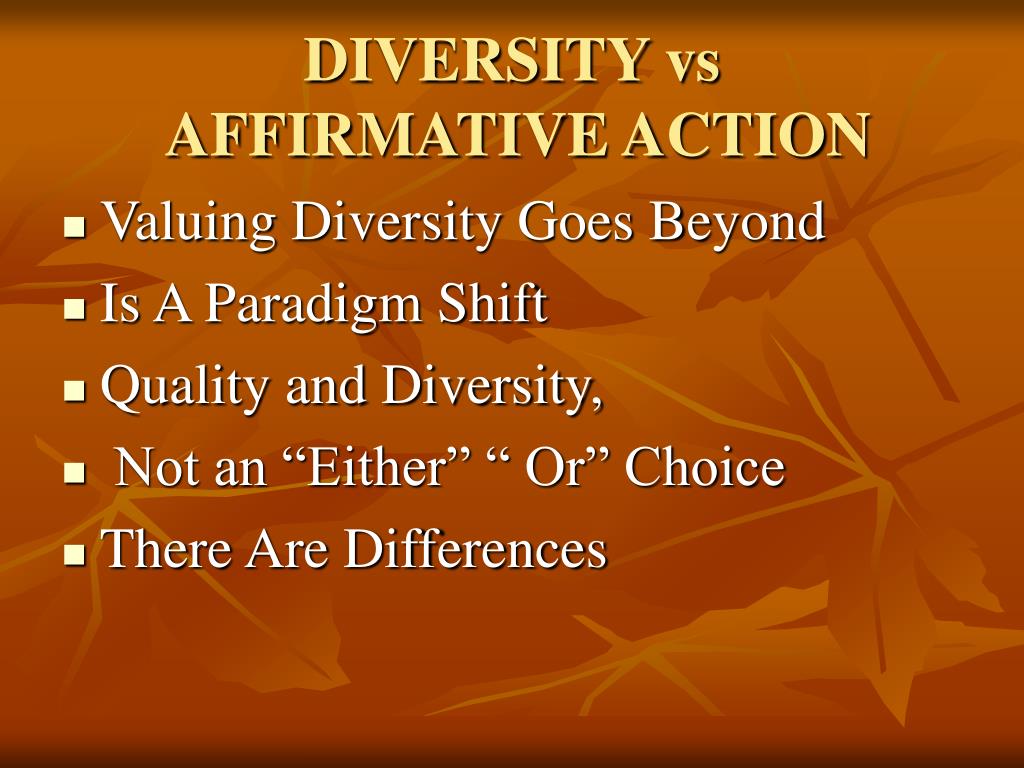 DIVERSITY vs AFFIRMATIVE ACTION

- Valuing Diversity Goes Beyond
- Is A Paradigm Shift
- Quality and Diversity,
- Not an “Either” “ Or” Choice
- There Are Differences